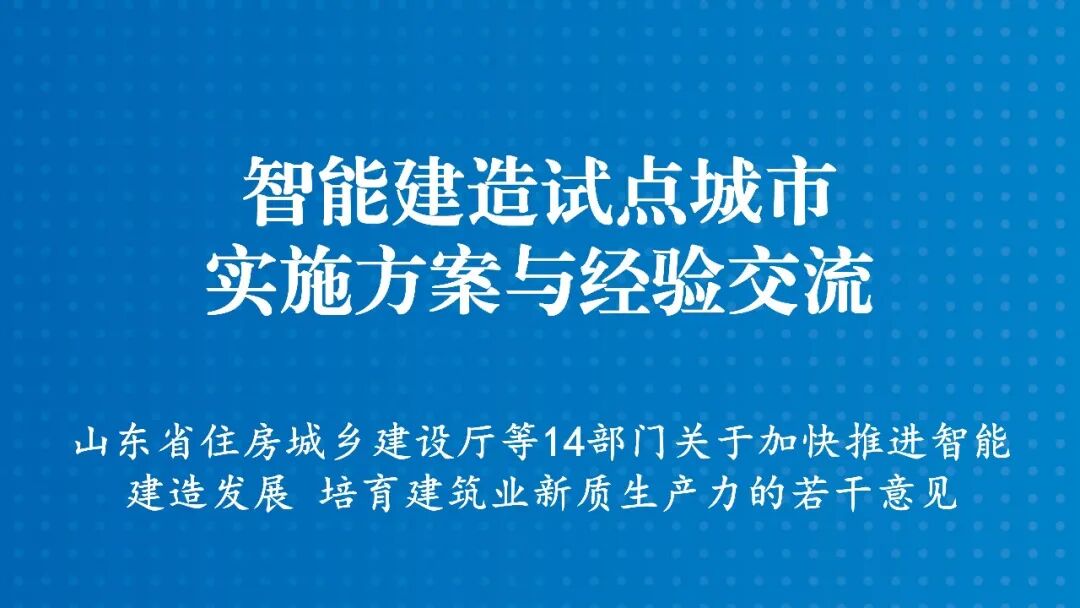 智能建造试点城市
实施方案与经验交流

山东省住房城乡建设厅等14部门关于加快推进智能建造发展 培育建筑业新质生产力的若干意见